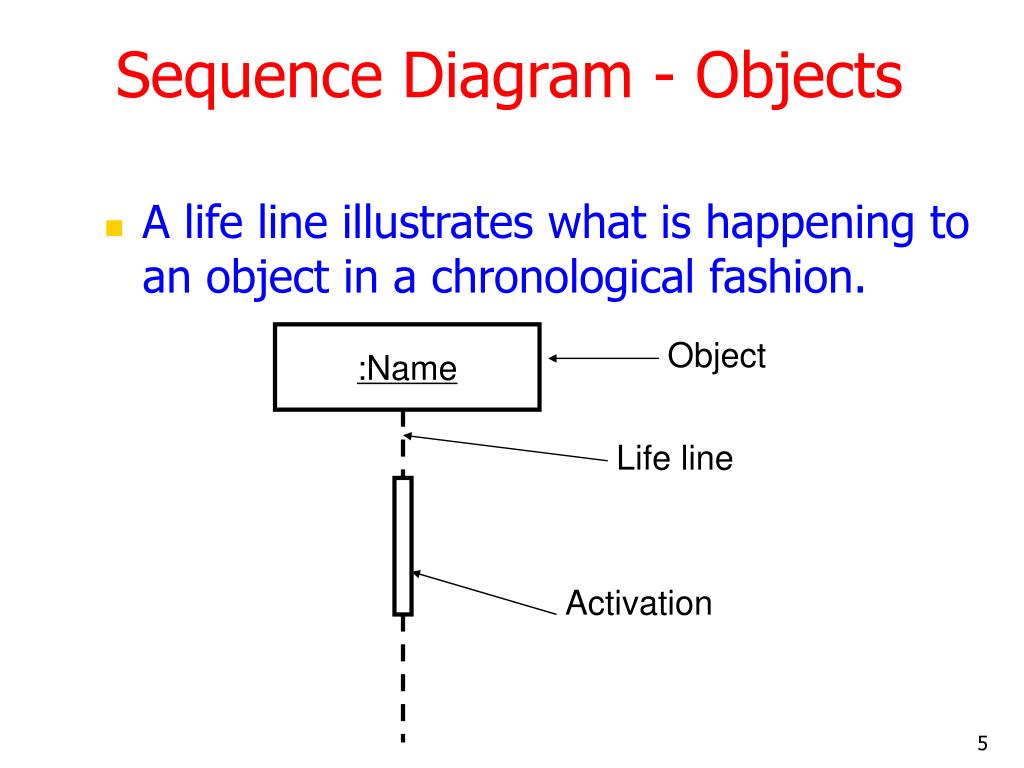 Sequence Diagram - Objects

A life line illustrates what is happening to an object in a chronological fashion.

:Name

Object

Life line

Activation

5